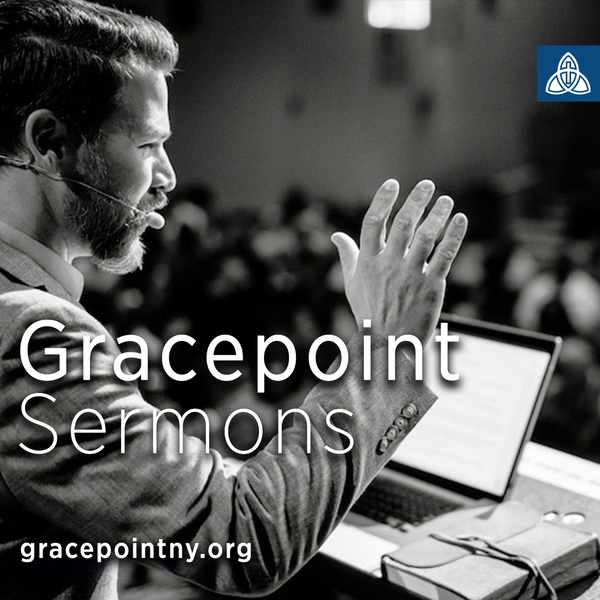 Gracepoint
Sermons

gracepointny.org